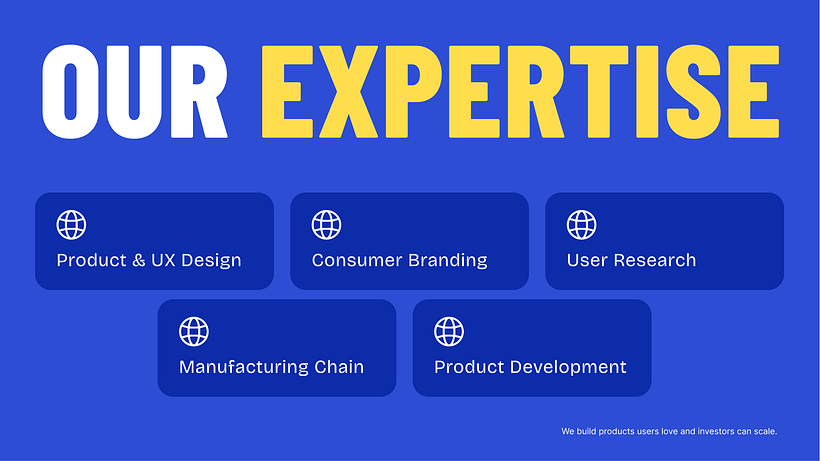 OUR EXPERTISE

Product & UX Design

Consumer Branding

User Research

Manufacturing Chain

Product Development

We build products users love and investors can scale.